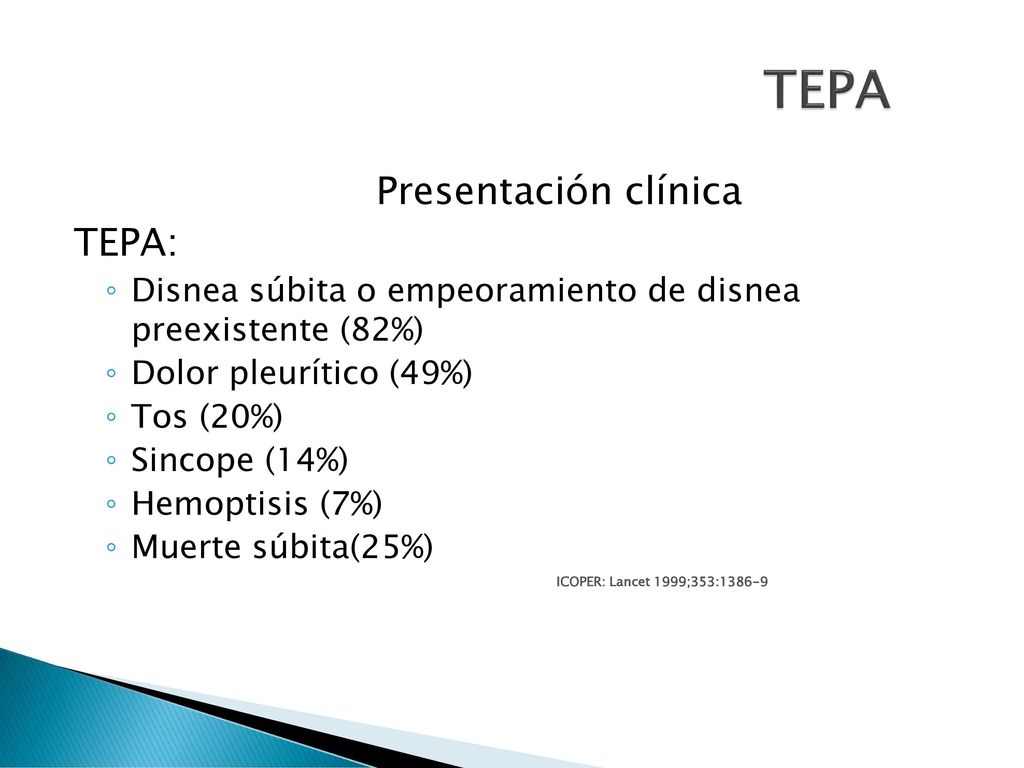 TEPA

Presentación clínica

TEPA:

◦ Disnea súbita o empeoramiento de disnea preexistente (82%)
◦ Dolor pleurítico (49%)
◦ Tos (20%)
◦ Sincope (14%)
◦ Hemoptisis (7%)
◦ Muerte súbita(25%)

ICOPER: Lancet 1999;353:1386-9